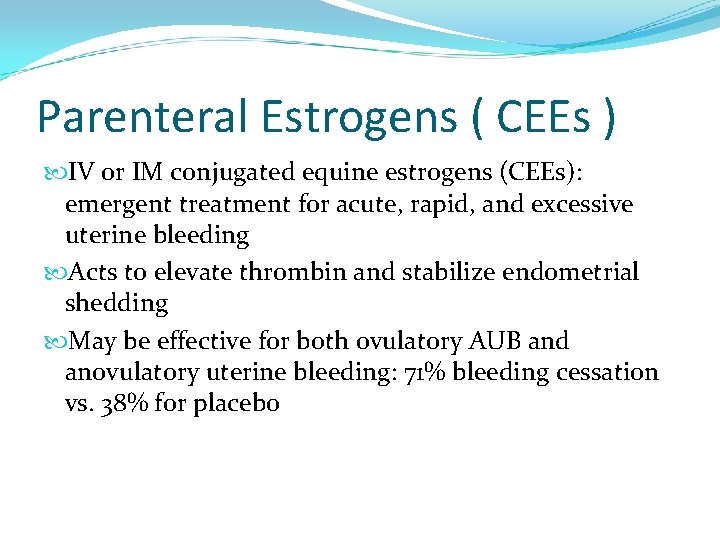 Parenteral Estrogens ( CEEs )

IV or IM conjugated equine estrogens (CEEs): emergent treatment for acute, rapid, and excessive uterine bleeding

Acts to elevate thrombin and stabilize endometrial shedding

May be effective for both ovulatory AUB and anovulatory uterine bleeding: 71% bleeding cessation vs. 38% for placebo